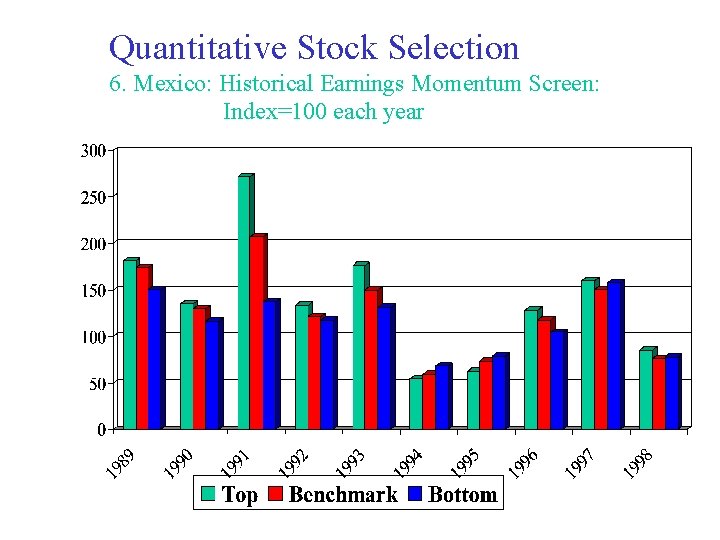 Quantitative Stock Selection

6. Mexico: Historical Earnings Momentum Screen: Index=100 each year

300
250
200
150
100
50
0

1989
1990
1991
1992
1993
1994
1995
1996
1997
1998

Top Benchmark Bottom